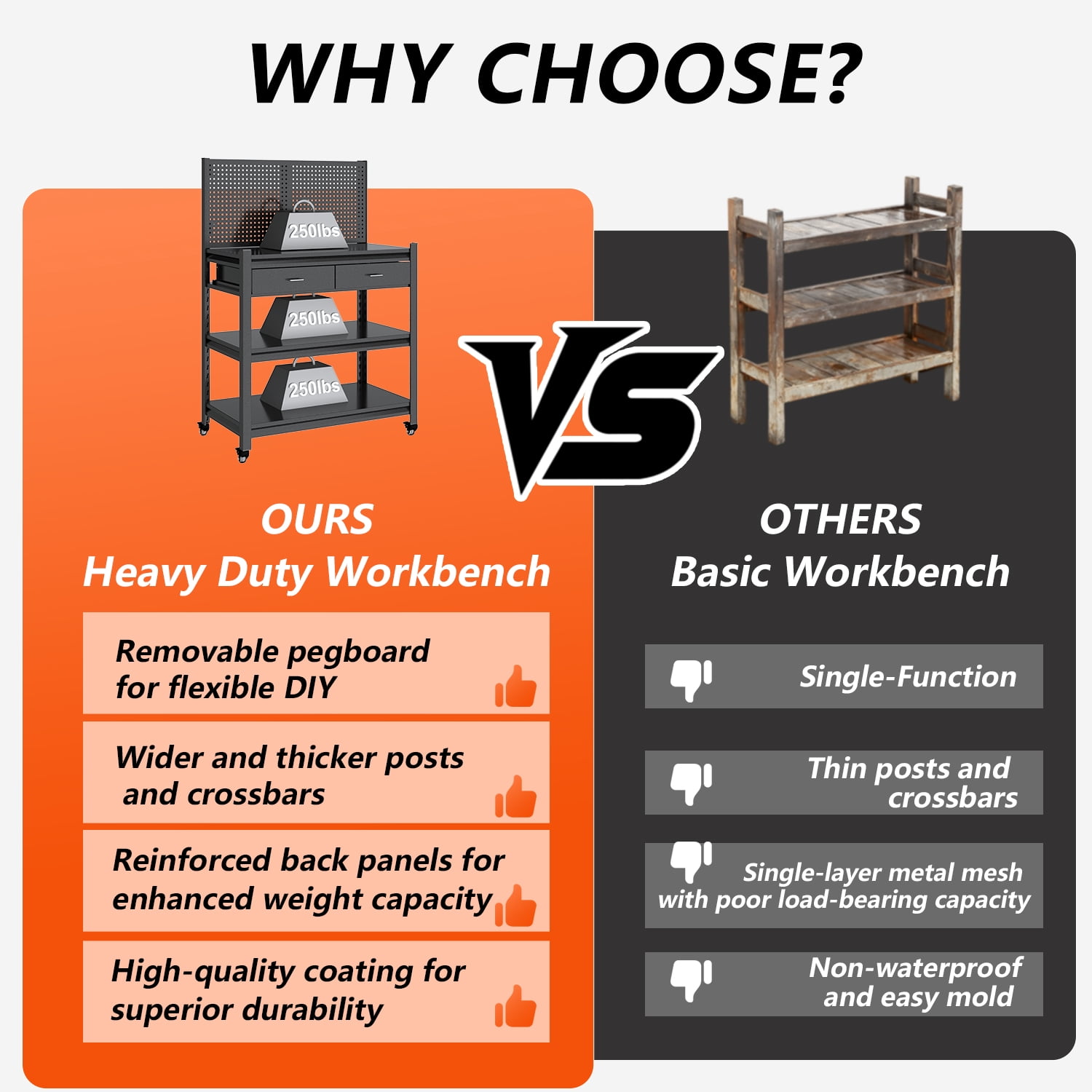 WHY CHOOSE?

250lbs

250lbs

250lbs

VS

OURS
Heavy Duty Workbench

Removable pegboard for flexible DIY

Wider and thicker posts and crossbars

Reinforced back panels for enhanced weight capacity

High-quality coating for superior durability

OTHERS
Basic Workbench

Single-Function

Thin posts and crossbars

Single-layer metal mesh with poor load-bearing capacity

Non-waterproof and easy mold